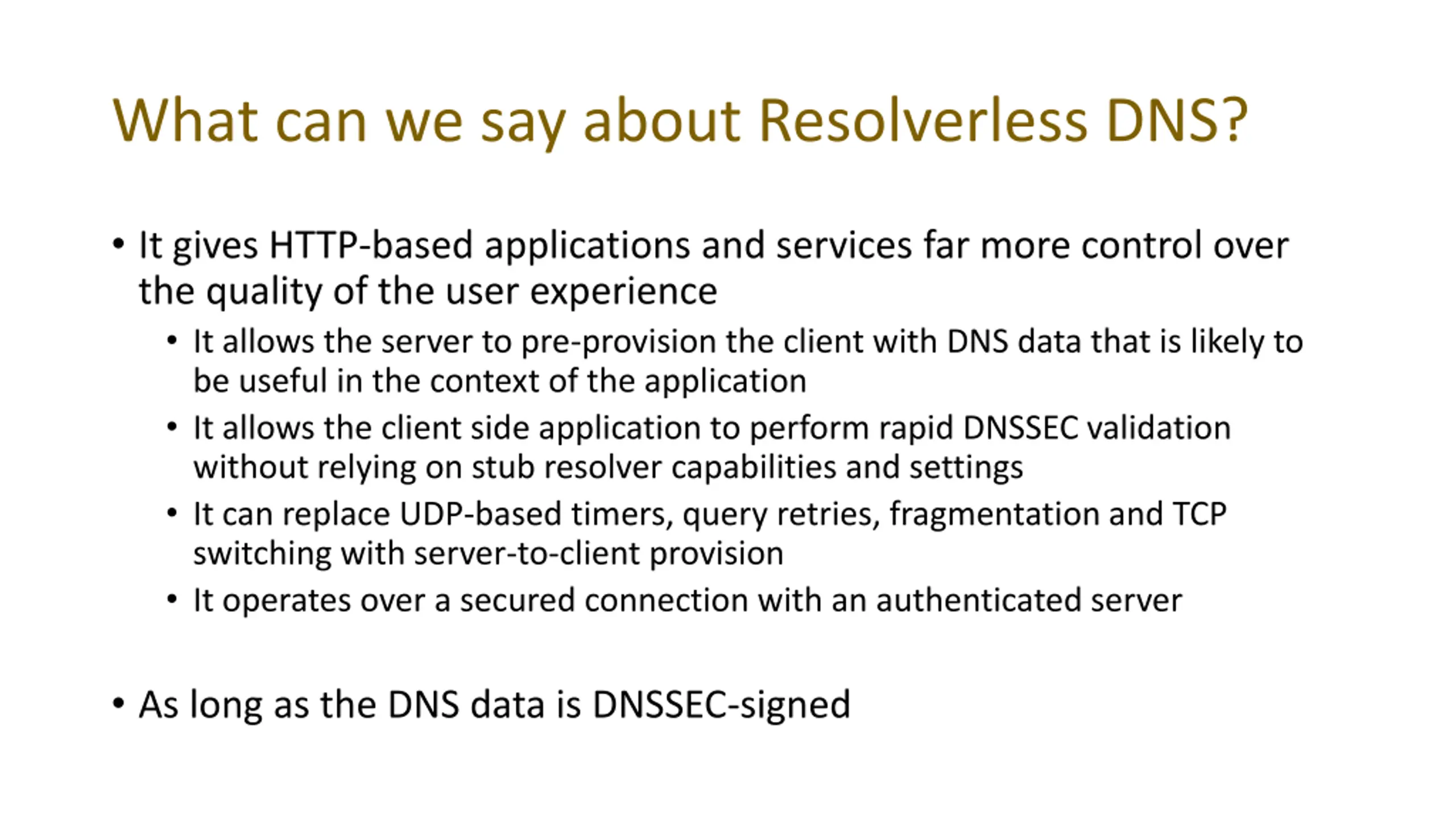 What can we say about Resolverless DNS?

• It gives HTTP-based applications and services far more control over the quality of the user experience
  • It allows the server to pre-provision the client with DNS data that is likely to be useful in the context of the application
  • It allows the client side application to perform rapid DNSSEC validation without relying on stub resolver capabilities and settings
  • It can replace UDP-based timers, query retries, fragmentation and TCP switching with server-to-client provision
  • It operates over a secured connection with an authenticated server

• As long as the DNS data is DNSSEC-signed